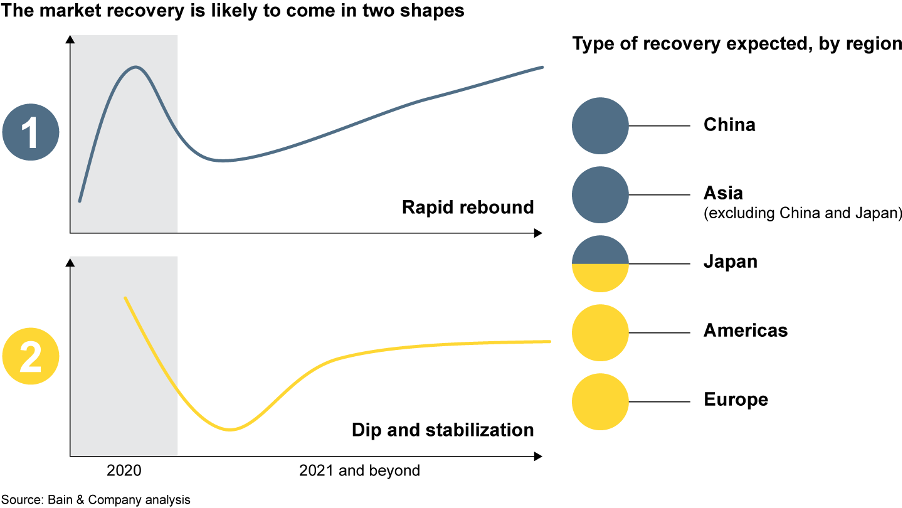 The market recovery is likely to come in two shapes

1

Rapid rebound

2

Dip and stabilization

2020

2021 and beyond

Type of recovery expected, by region

China

Asia
(excluding China and Japan)

Japan

Americas

Europe

Source: Bain & Company analysis